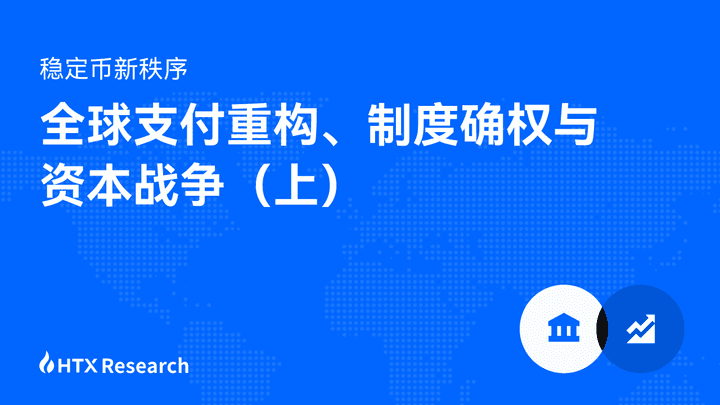 稳定币新秩序

全球支付重构、制度确权与资本战争（上）

HTX Research